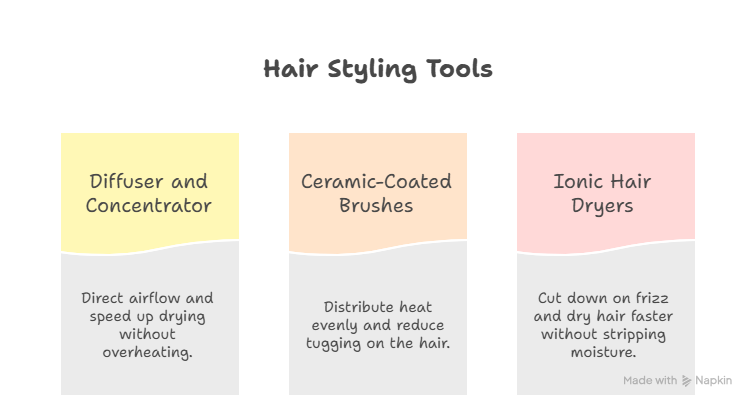 Hair Styling Tools

Diffuser and Concentrator

Direct airflow and speed up drying without overheating.

Ceramic-Coated Brushes

Distribute heat evenly and reduce tugging on the hair.

Ionic Hair Dryers

Cut down on frizz and dry hair faster without stripping moisture.

Made with Napkin